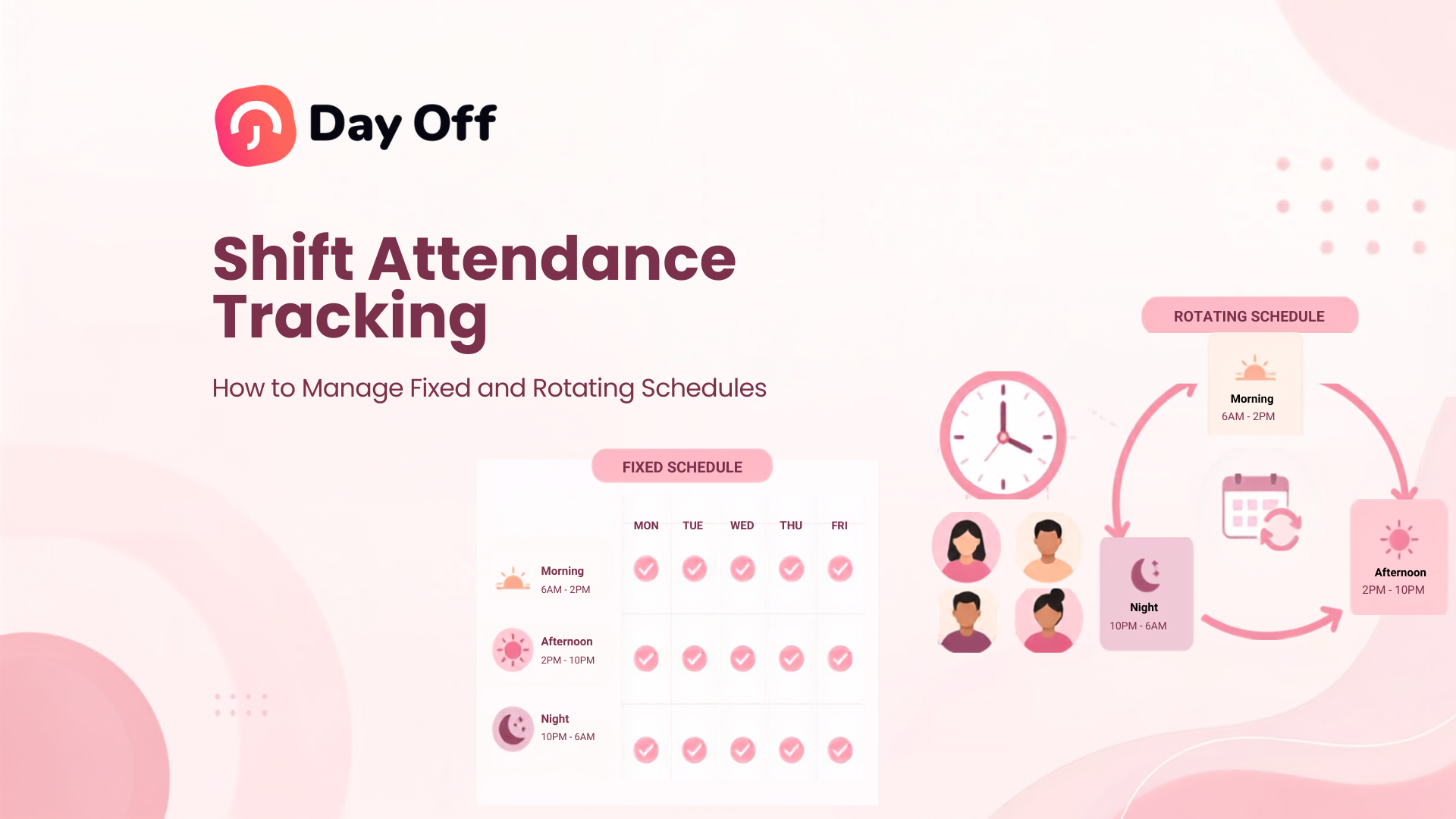 Day Off

Shift Attendance Tracking

How to Manage Fixed and Rotating Schedules

FIXED SCHEDULE

| | MON | TUE | WED | THU | FRI |
|---|---|---|---|---|---|
| Morning 6AM - 2PM | ✓ | ✓ | ✓ | ✓ | ✓ |
| Afternoon 2PM - 10PM | ✓ | ✓ | ✓ | ✓ | ✓ |
| Night 10PM - 6AM | ✓ | ✓ | ✓ | ✓ | ✓ |

ROTATING SCHEDULE

Morning
6AM - 2PM

Night
10PM - 6AM

Afternoon
2PM - 10PM